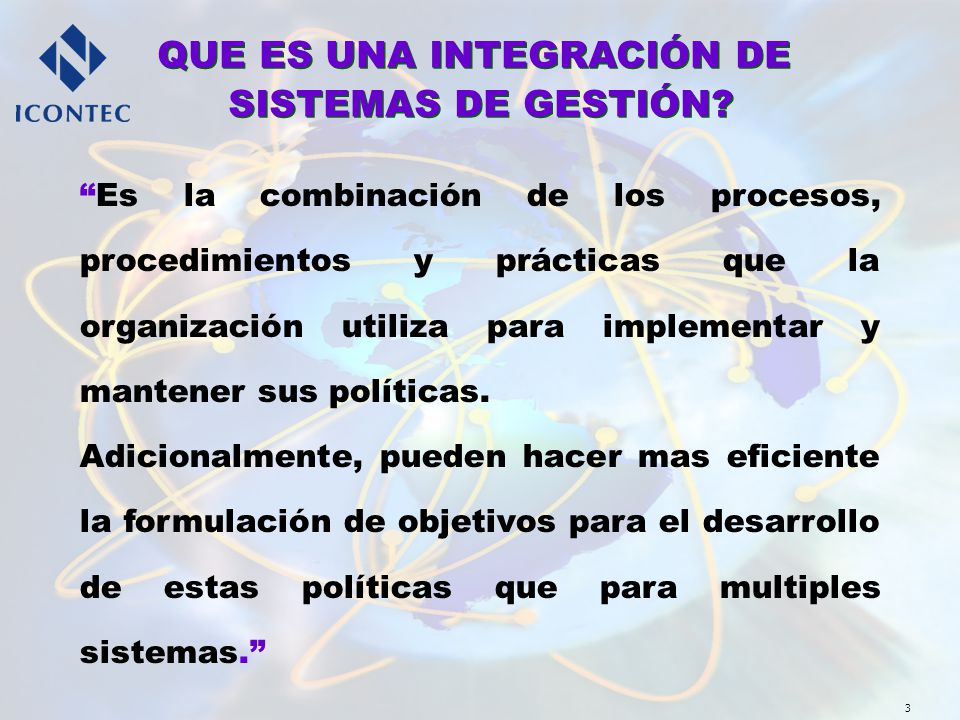 ICONTEC

QUE ES UNA INTEGRACIÓN DE SISTEMAS DE GESTIÓN?

“Es la combinación de los procesos, procedimientos y prácticas que la organización utiliza para implementar y mantener sus políticas.

Adicionalmente, pueden hacer mas eficiente la formulación de objetivos para el desarrollo de estas políticas que para multiples sistemas.”

3